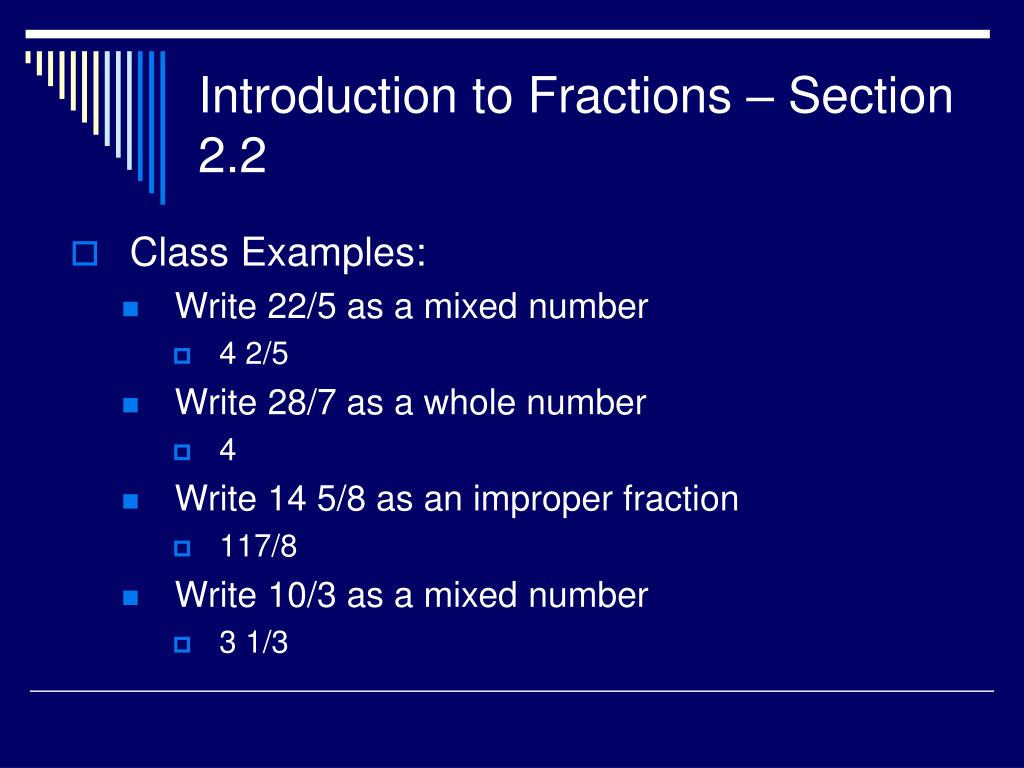 Introduction to Fractions – Section 2.2

Class Examples:

Write 22/5 as a mixed number

4 2/5

Write 28/7 as a whole number

4

Write 14 5/8 as an improper fraction

117/8

Write 10/3 as a mixed number

3 1/3